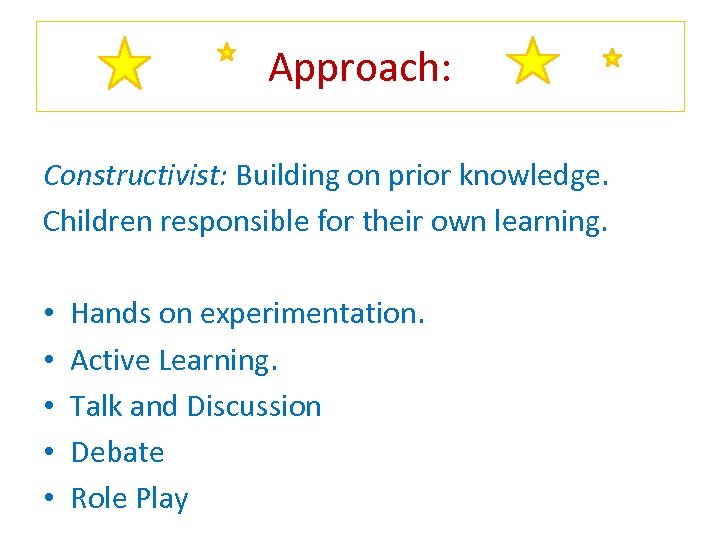 Approach:

Constructivist: Building on prior knowledge.
Children responsible for their own learning.

• Hands on experimentation.
• Active Learning.
• Talk and Discussion
• Debate
• Role Play